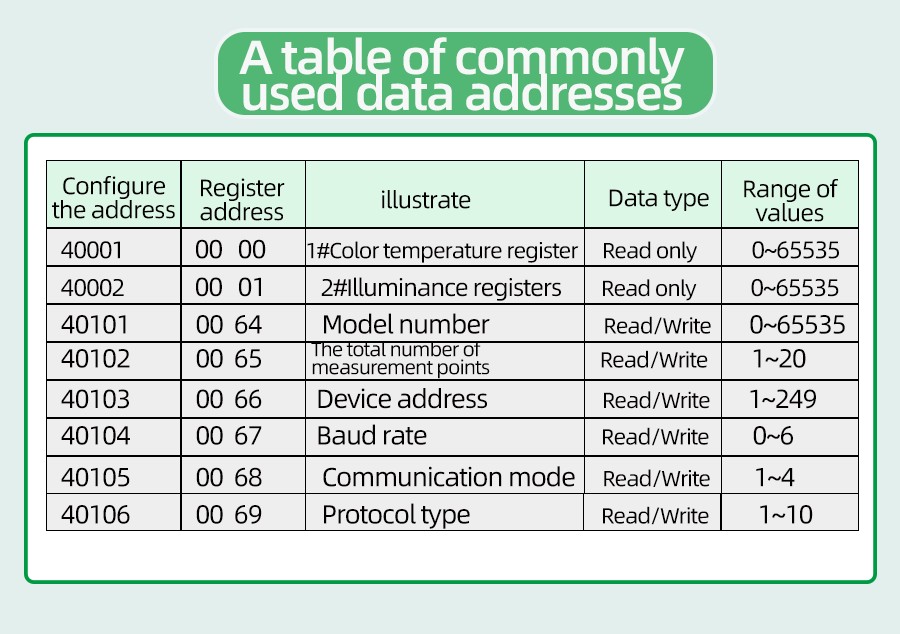 A table of commonly used data addresses

| Configure the address | Register address | illustrate | Data type | Range of values |
|---|---|---|---|---|
| 40001 | 00 00 | 1#Color temperature register | Read only | 0~65535 |
| 40002 | 00 01 | 2#Illuminance registers | Read only | 0~65535 |
| 40101 | 00 64 | Model number | Read/Write | 0~65535 |
| 40102 | 00 65 | The total number of measurement points | Read/Write | 1~20 |
| 40103 | 00 66 | Device address | Read/Write | 1~249 |
| 40104 | 00 67 | Baud rate | Read/Write | 0~6 |
| 40105 | 00 68 | Communication mode | Read/Write | 1~4 |
| 40106 | 00 69 | Protocol type | Read/Write | 1~10 |